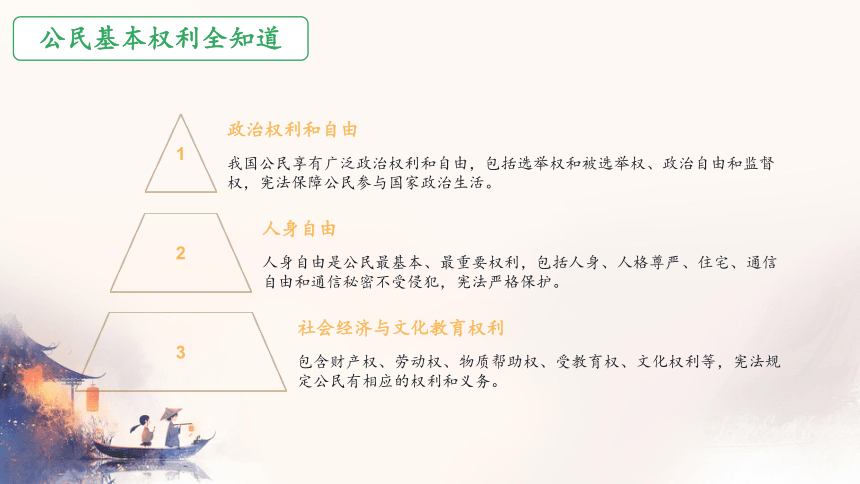 公民基本权利全知道

1

政治权利和自由

我国公民享有广泛政治权利和自由，包括选举权和被选举权、政治自由和监督权，宪法保障公民参与国家政治生活。

2

人身自由

人身自由是公民最基本、最重要权利，包括人身、人格尊严、住宅、通信自由和通信秘密不受侵犯，宪法严格保护。

3

社会经济与文化教育权利

包含财产权、劳动权、物质帮助权、受教育权、文化权利等，宪法规定公民有相应的权利和义务。